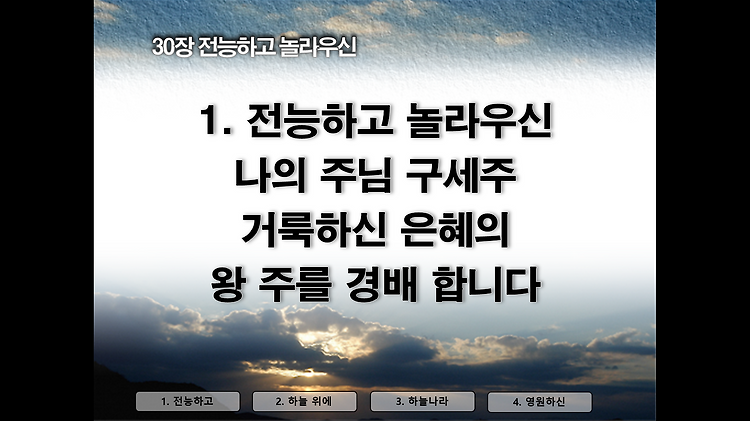 30장 전능하고 놀라우신

1. 전능하고 놀라우신
나의 주님 구세주
거룩하신 은혜의
왕 주를 경배 합니다

1. 전능하고
2. 하늘 위에
3. 하늘나라
4. 영원하신